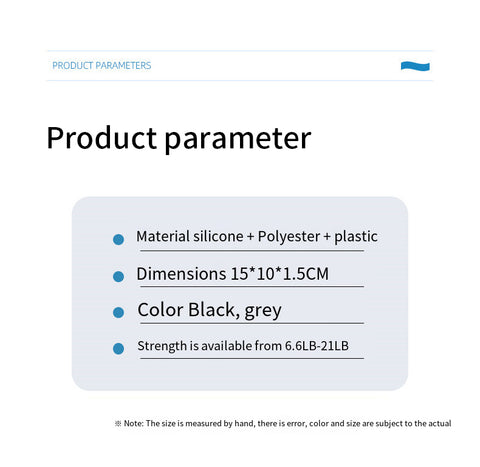 PRODUCT PARAMETERS

Product parameter

Material silicone + Polyester + plastic

Dimensions 15*10*1.5CM

Color Black, grey

Strength is available from 6.6LB-21LB

※ Note: The size is measured by hand, there is error, color and size are subject to the actual